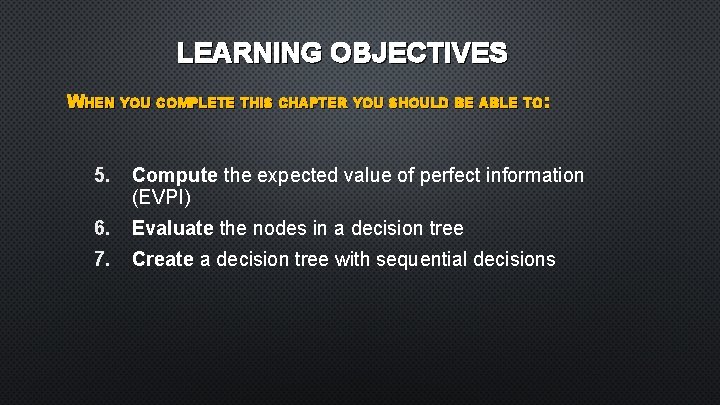 LEARNING OBJECTIVES

WHEN YOU COMPLETE THIS CHAPTER YOU SHOULD BE ABLE TO:

5. Compute the expected value of perfect information (EVPI)
6. Evaluate the nodes in a decision tree
7. Create a decision tree with sequential decisions